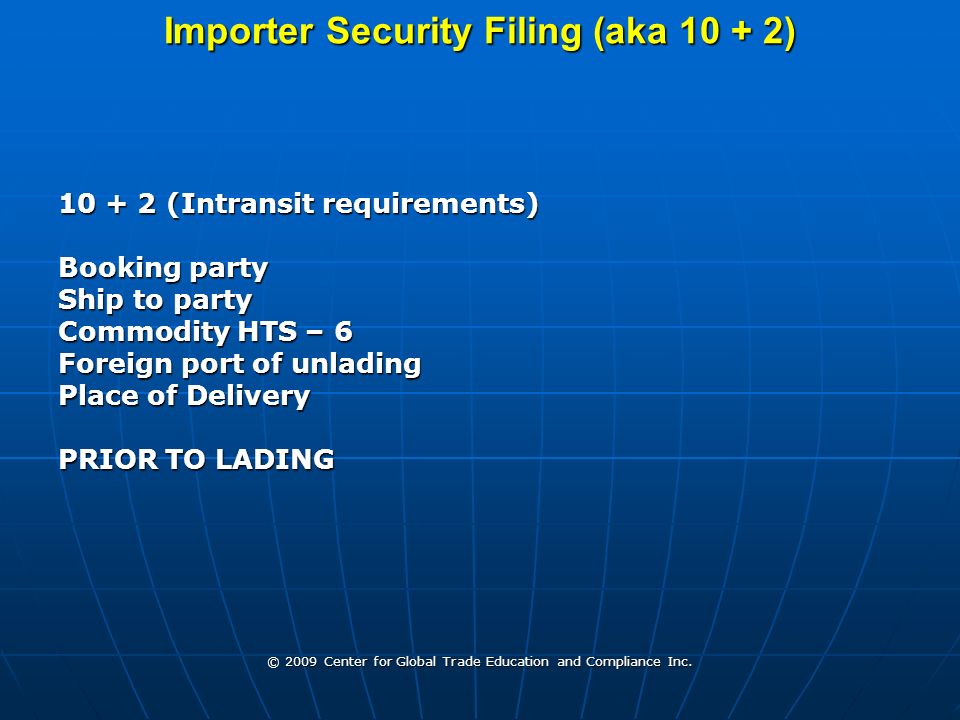 Importer Security Filing (aka 10 + 2)

10 + 2 (Intransit requirements)

Booking party
Ship to party
Commodity HTS – 6
Foreign port of unlading
Place of Delivery

PRIOR TO LADING

© 2009 Center for Global Trade Education and Compliance Inc.